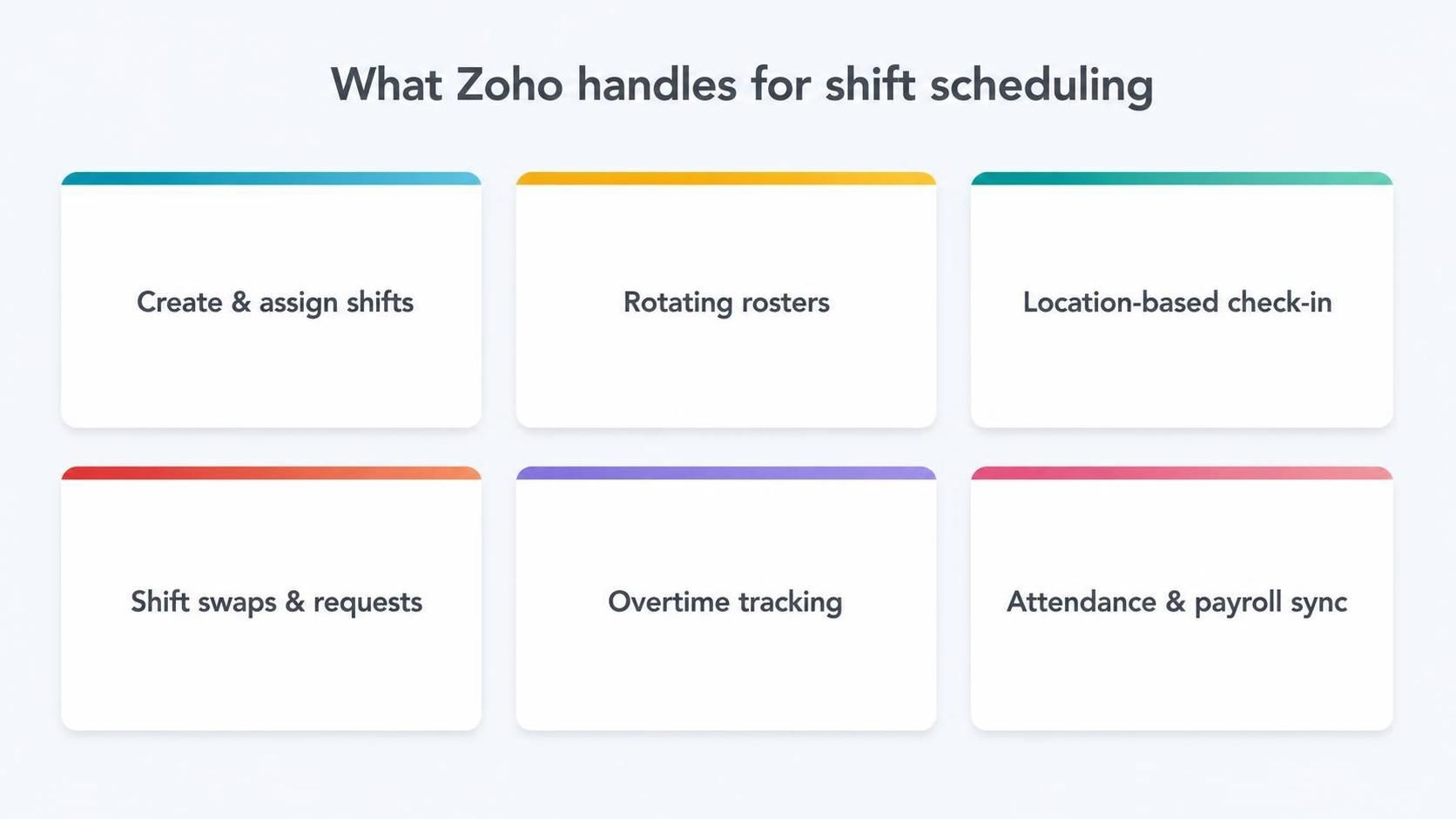 What Zoho handles for shift scheduling

Create & assign shifts

Rotating rosters

Location-based check-in

Shift swaps & requests

Overtime tracking

Attendance & payroll sync